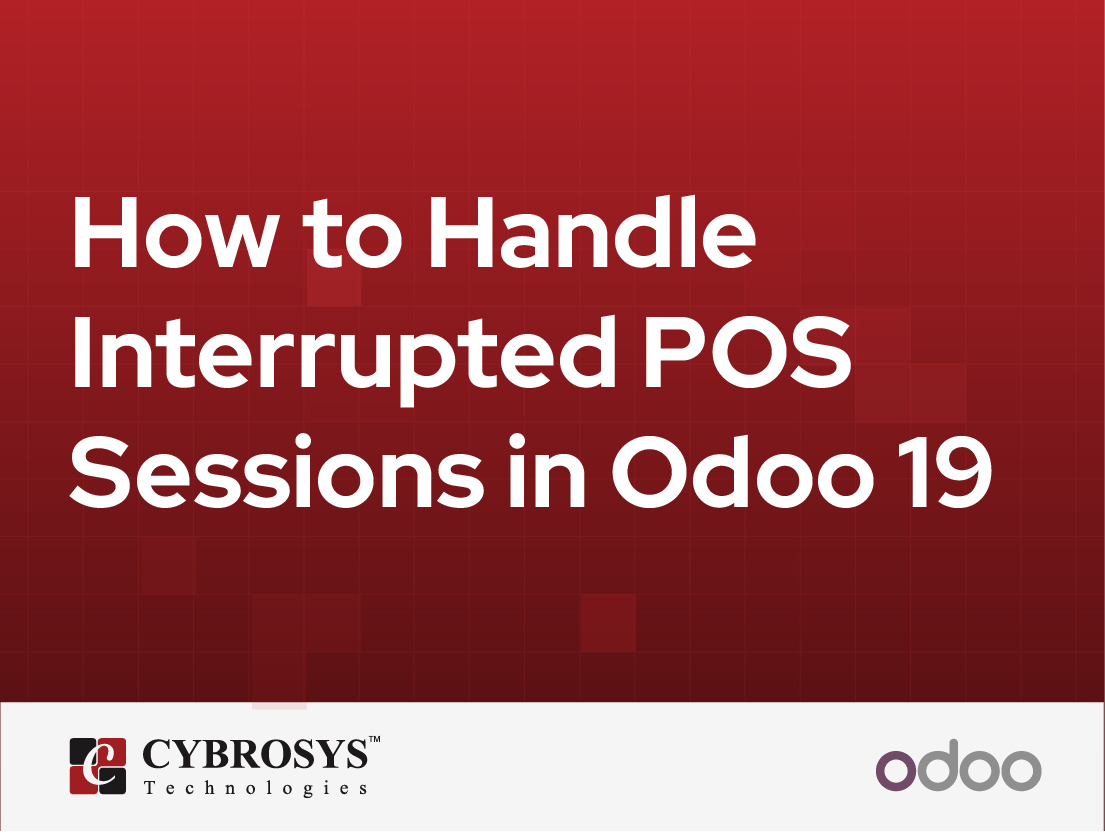 How to Handle Interrupted POS Sessions in Odoo 19

CYBROSYS™
Technologies

odoo